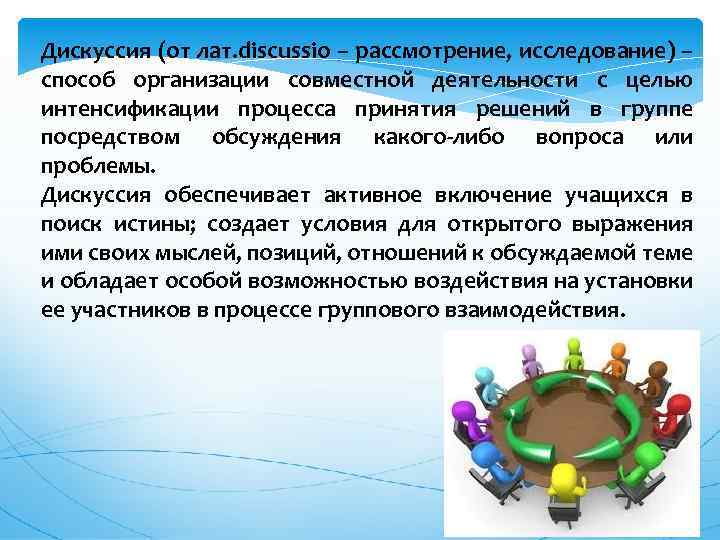 Дискуссия (от лат.discussio – рассмотрение, исследование) – способ организации совместной деятельности с целью интенсификации процесса принятия решений в группе посредством обсуждения какого-либо вопроса или проблемы.
Дискуссия обеспечивает активное включение учащихся в поиск истины; создает условия для открытого выражения ими своих мыслей, позиций, отношений к обсуждаемой теме и обладает особой возможностью воздействия на установки ее участников в процессе группового взаимодействия.